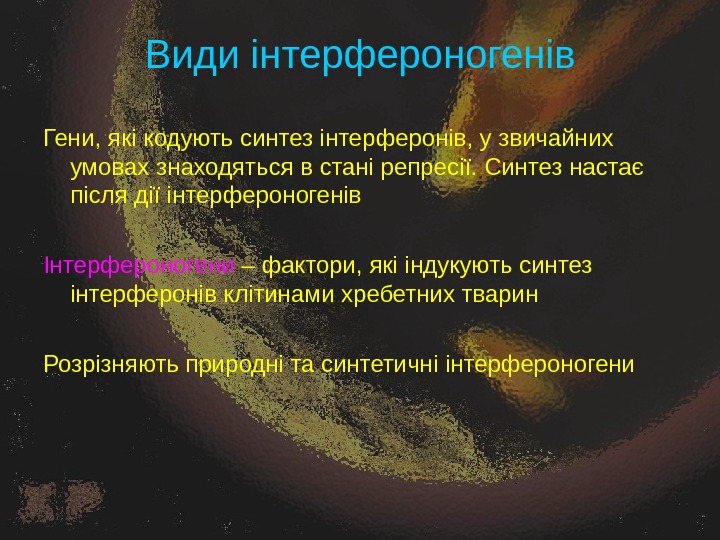 Види інтерфероногенів

Гени, які кодують синтез інтерферонів, у звичайних умовах знаходяться в стані репресії. Синтез настає після дії інтерфероногенів

Інтерфероногени – фактори, які індукують синтез інтерферонів клітинами хребетних тварин

Розрізняють природні та синтетичні інтерфероногени